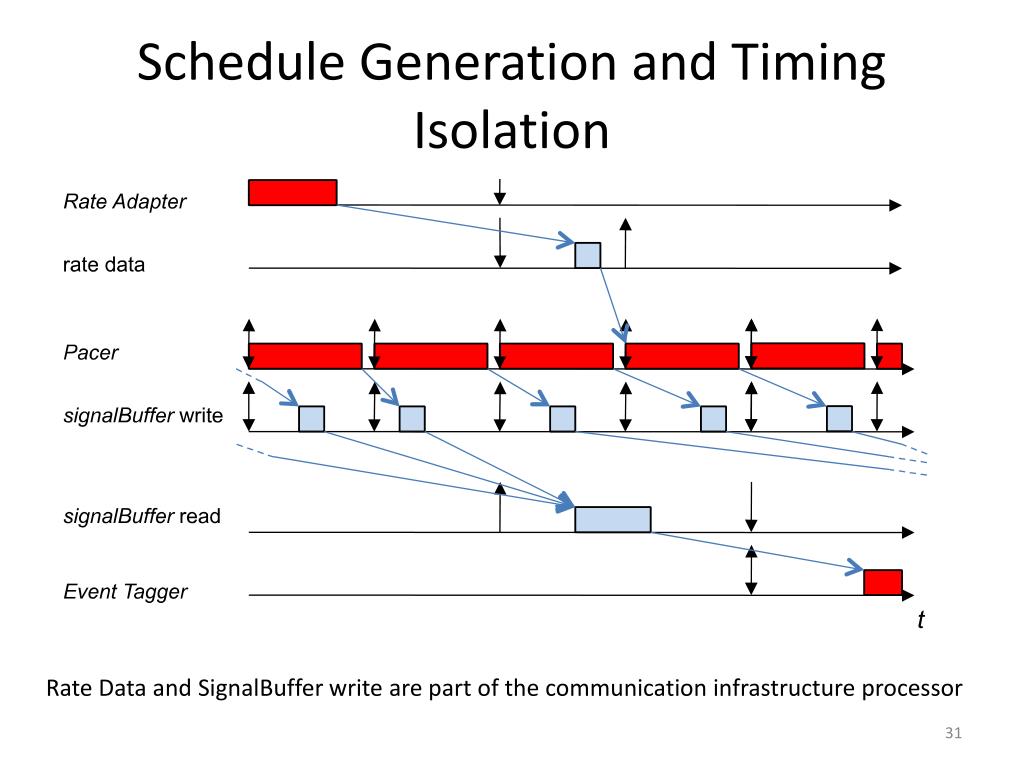 Schedule Generation and Timing Isolation

Rate Adapter

rate data

Pacer

signalBuffer write

signalBuffer read

Event Tagger

t

Rate Data and SignalBuffer write are part of the communication infrastructure processor

31